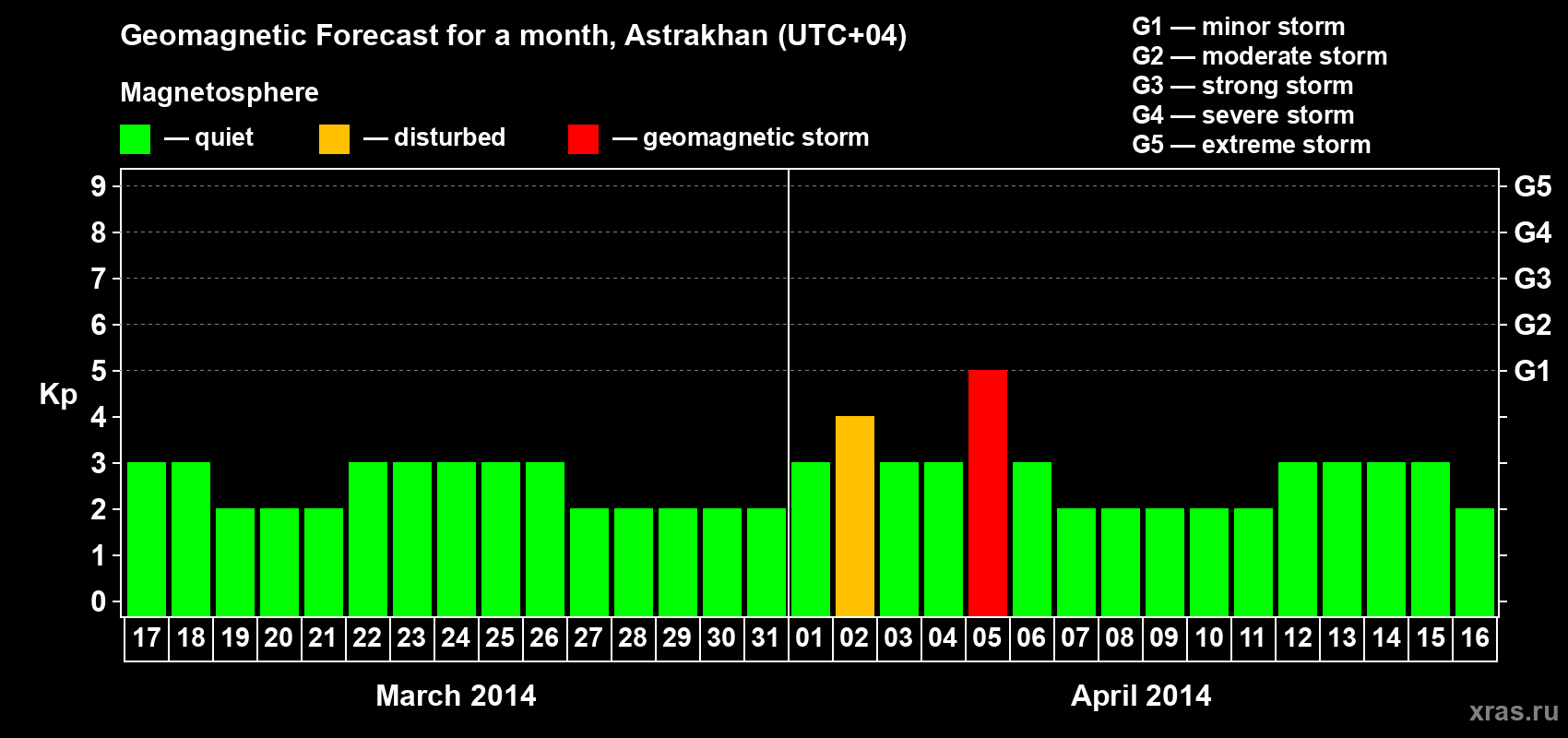 Geomagnetic Forecast for a month, Astrakhan (UTC+04)

Magnetosphere

— quiet — disturbed — geomagnetic storm

G1 — minor storm
G2 — moderate storm
G3 — strong storm
G4 — severe storm
G5 — extreme storm

Kp

9
8
7
6
5
4
3
2
1
0

G5
G4
G3
G2
G1

17 18 19 20 21 22 23 24 25 26 27 28 29 30 31 01 02 03 04 05 06 07 08 09 10 11 12 13 14 15 16

March 2014

April 2014

xras.ru